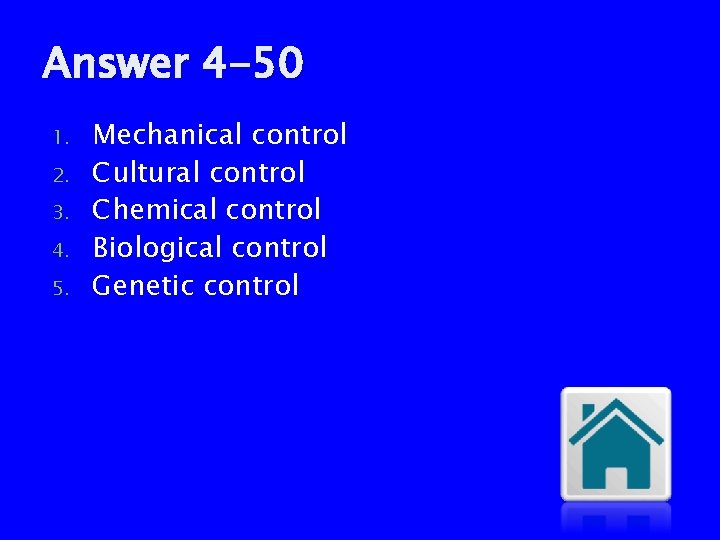 Answer 4-50

1. Mechanical control
2. Cultural control
3. Chemical control
4. Biological control
5. Genetic control